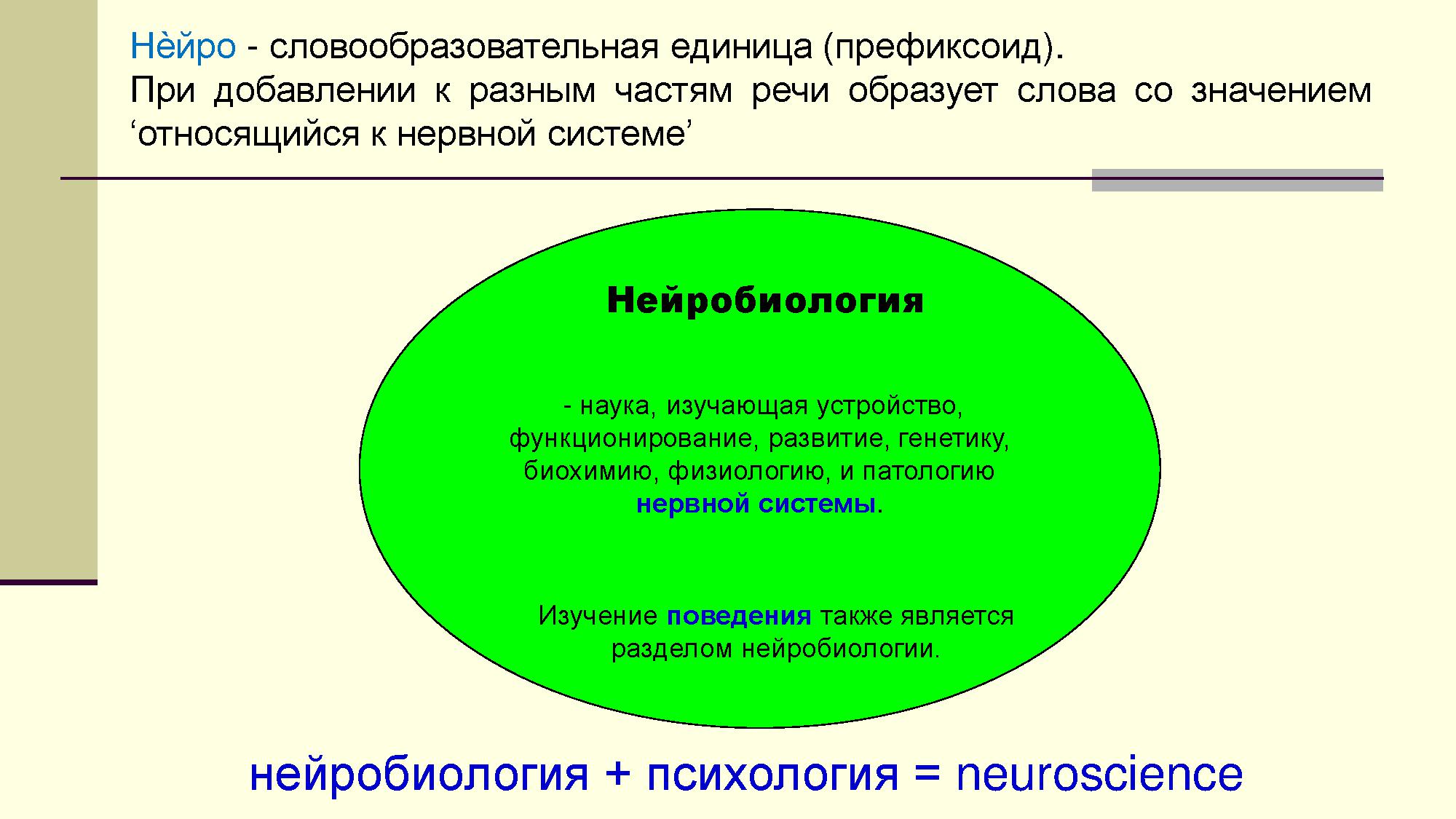 Нѐйро - словообразовательная единица (префиксоид).
При добавлении к разным частям речи образует слова со значением ‘относящийся к нервной системе’

Нейробиология

- наука, изучающая устройство, функционирование, развитие, генетику, биохимию, физиологию, и патологию нервной системы.

Изучение поведения также является разделом нейробиологии.

нейробиология + психология = neuroscience